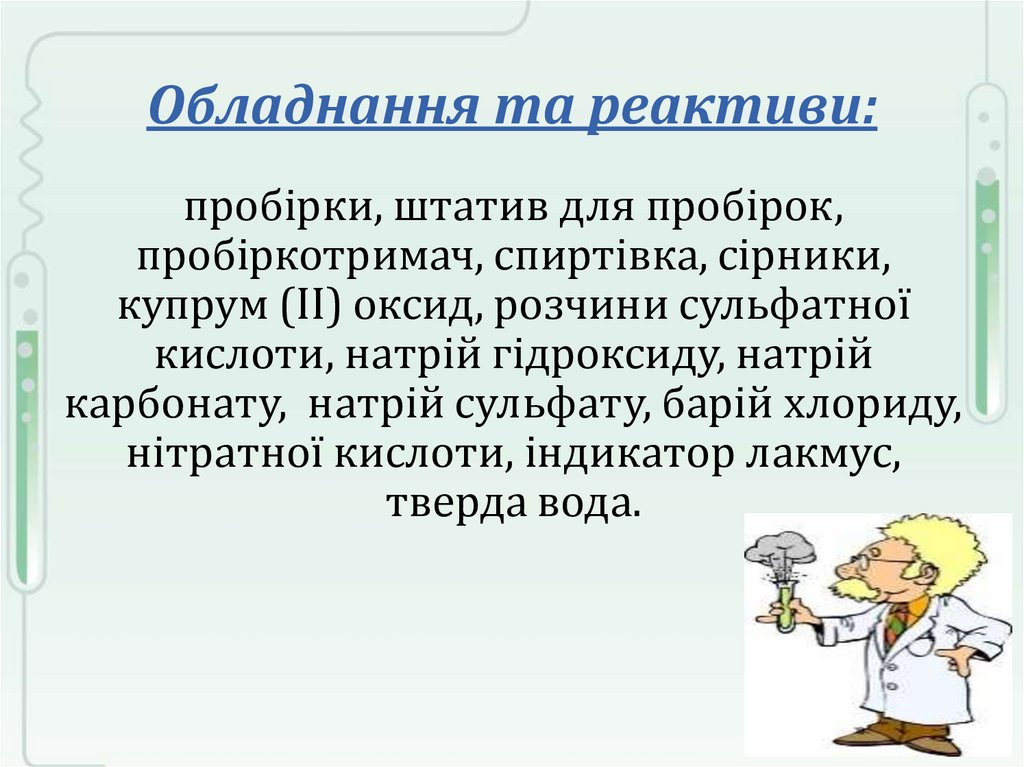 Обладнання та реактиви:

пробірки, штатив для пробірок, пробіркотримач, спиртівка, сірники, купрум (ІІ) оксид, розчини сульфатної кислоти, натрій гідроксиду, натрій карбонату, натрій сульфату, барій хлориду, нітратної кислоти, індикатор лакмус, тверда вода.